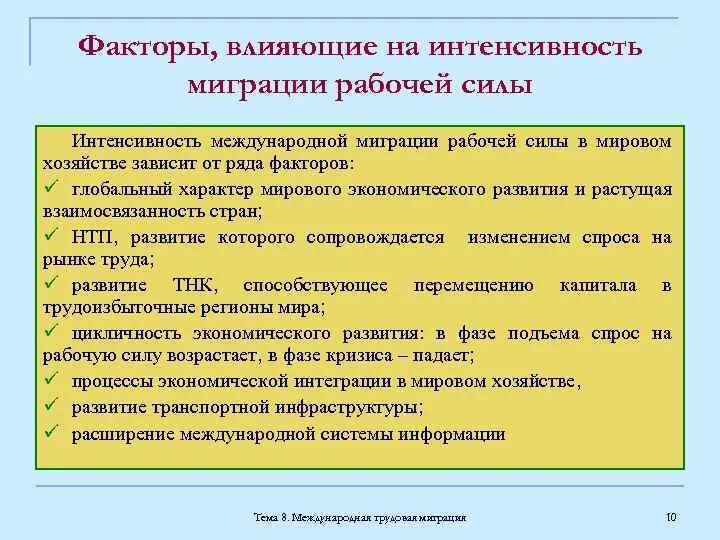 Факторы, влияющие на интенсивность миграции рабочей силы

Интенсивность международной миграции рабочей силы в мировом хозяйстве зависит от ряда факторов:
✓ глобальный характер мирового экономического развития и растущая взаимосвязанность стран;
✓ НТП, развитие которого сопровождается изменением спроса на рынке труда;
✓ развитие ТНК, способствующее перемещению капитала в трудоизбыточные регионы мира;
✓ цикличность экономического развития: в фазе подъема спрос на рабочую силу возрастает, в фазе кризиса – падает;
✓ процессы экономической интеграции в мировом хозяйстве,
✓ развитие транспортной инфраструктуры;
✓ расширение международной системы информации

Тема 8. Международная трудовая миграция

10